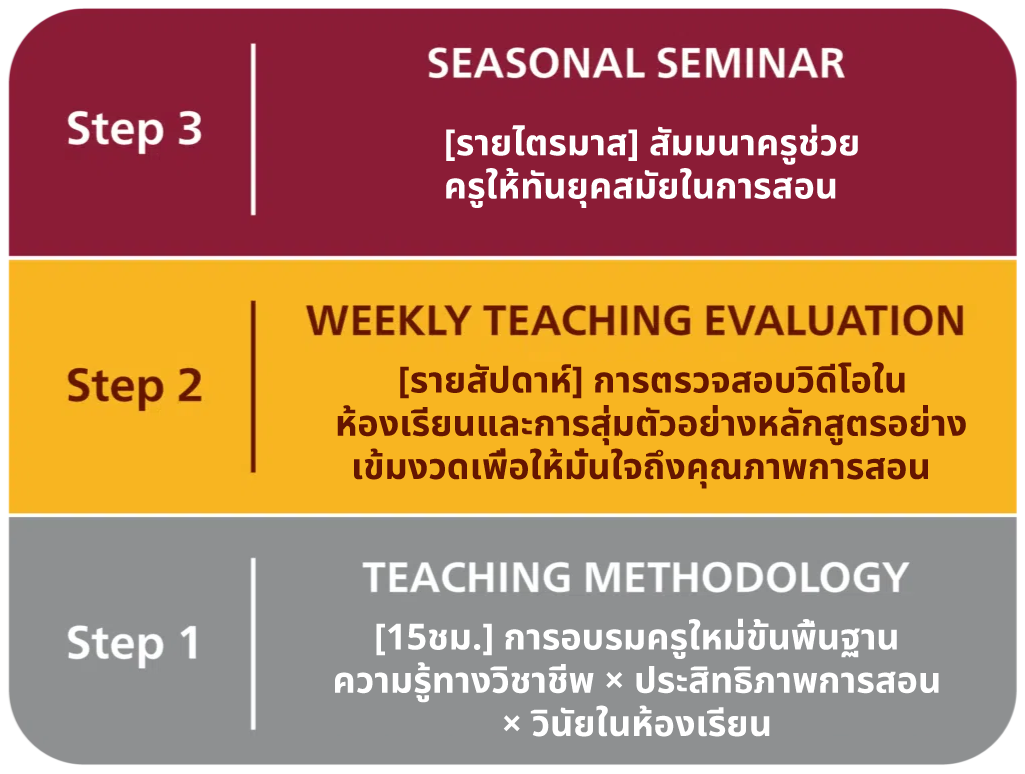 Step 3

SEASONAL SEMINAR

[รายไตรมาส] สัมมนาครูช่วยครูให้ทันยุคสมัยในการสอน

Step 2

WEEKLY TEACHING EVALUATION

[รายสัปดาห์] การตรวจสอบวิดีโอในห้องเรียนและการสุ่มตัวอย่างหลักสูตรอย่างเข้มงวดเพื่อให้มั่นใจถึงคุณภาพการสอน

Step 1

TEACHING METHODOLOGY

[15ชม.] การอบรมครูใหม่ขั้นพื้นฐาน ความรู้ทางวิชาชีพ × ประสิทธิภาพการสอน × วินัยในห้องเรียน